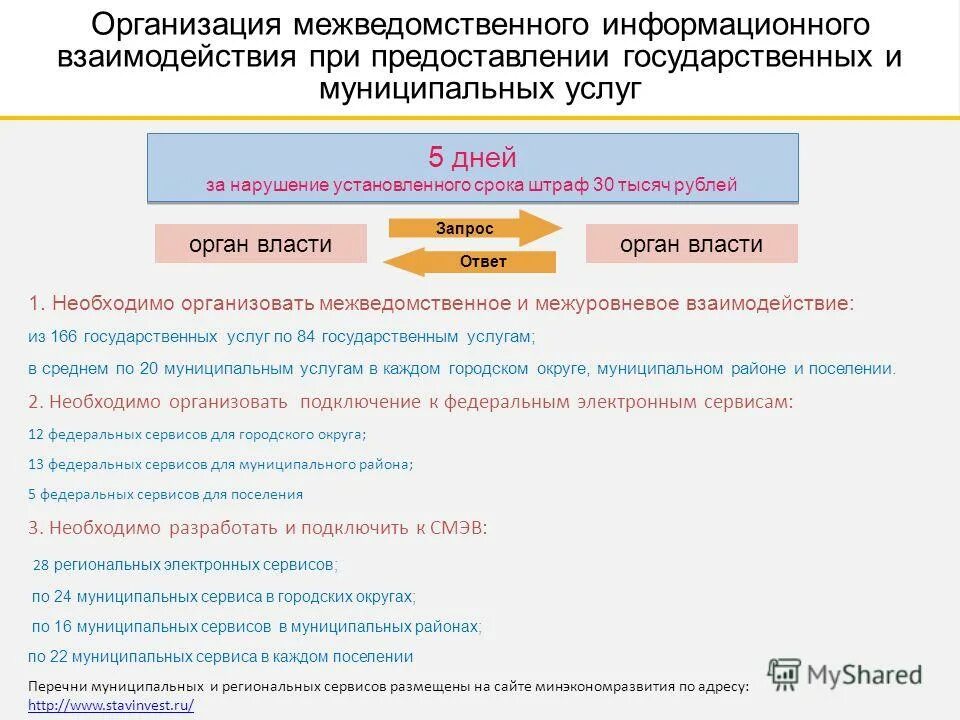 Организация межведомственного информационного взаимодействия при предоставлении государственных и муниципальных услуг

5 дней
за нарушение установленного срока штраф 30 тысяч рублей

орган власти

Запрос

Ответ

орган власти

1. Необходимо организовать межведомственное и межуровневое взаимодействие:

из 166 государственных услуг по 84 государственным услугам;

в среднем по 20 муниципальным услугам в каждом городском округе, муниципальном районе и поселении.

2. Необходимо организовать подключение к федеральным электронным сервисам:

12 федеральных сервисов для городского округа;

13 федеральных сервисов для муниципального района;

5 федеральных сервисов для поселения

3. Необходимо разработать и подключить к СМЭВ:

28 региональных электронных сервисов;

по 24 муниципальных сервиса в городских округах;

по 16 муниципальных сервисов в муниципальных районах;

по 22 муниципальных сервиса в каждом поселении

Перечни муниципальных и региональных сервисов размещены на сайте минэкономразвития по адресу: http://www.stavinvest.ru/

MyShared